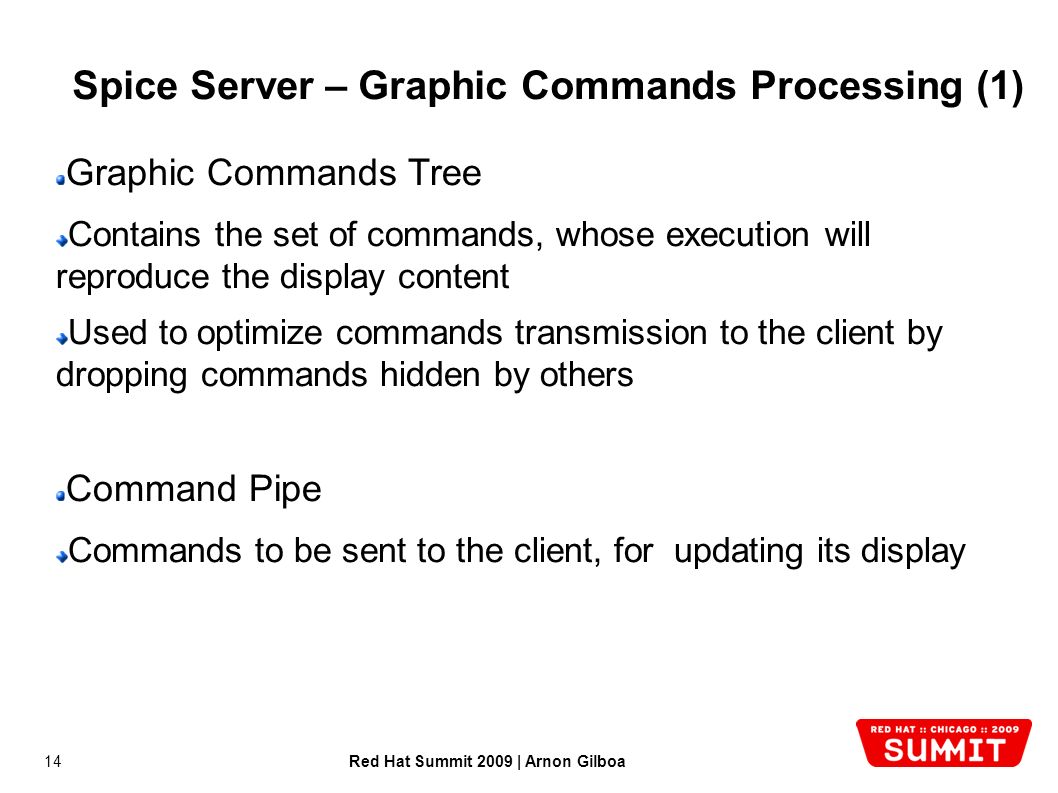 Spice Server – Graphic Commands Processing (1)

Graphic Commands Tree

Contains the set of commands, whose execution will reproduce the display content

Used to optimize commands transmission to the client by dropping commands hidden by others

Command Pipe

Commands to be sent to the client, for updating its display

14

Red Hat Summit 2009 | Arnon Gilboa

RED HAT :: CHICAGO :: 2009
SUMMIT